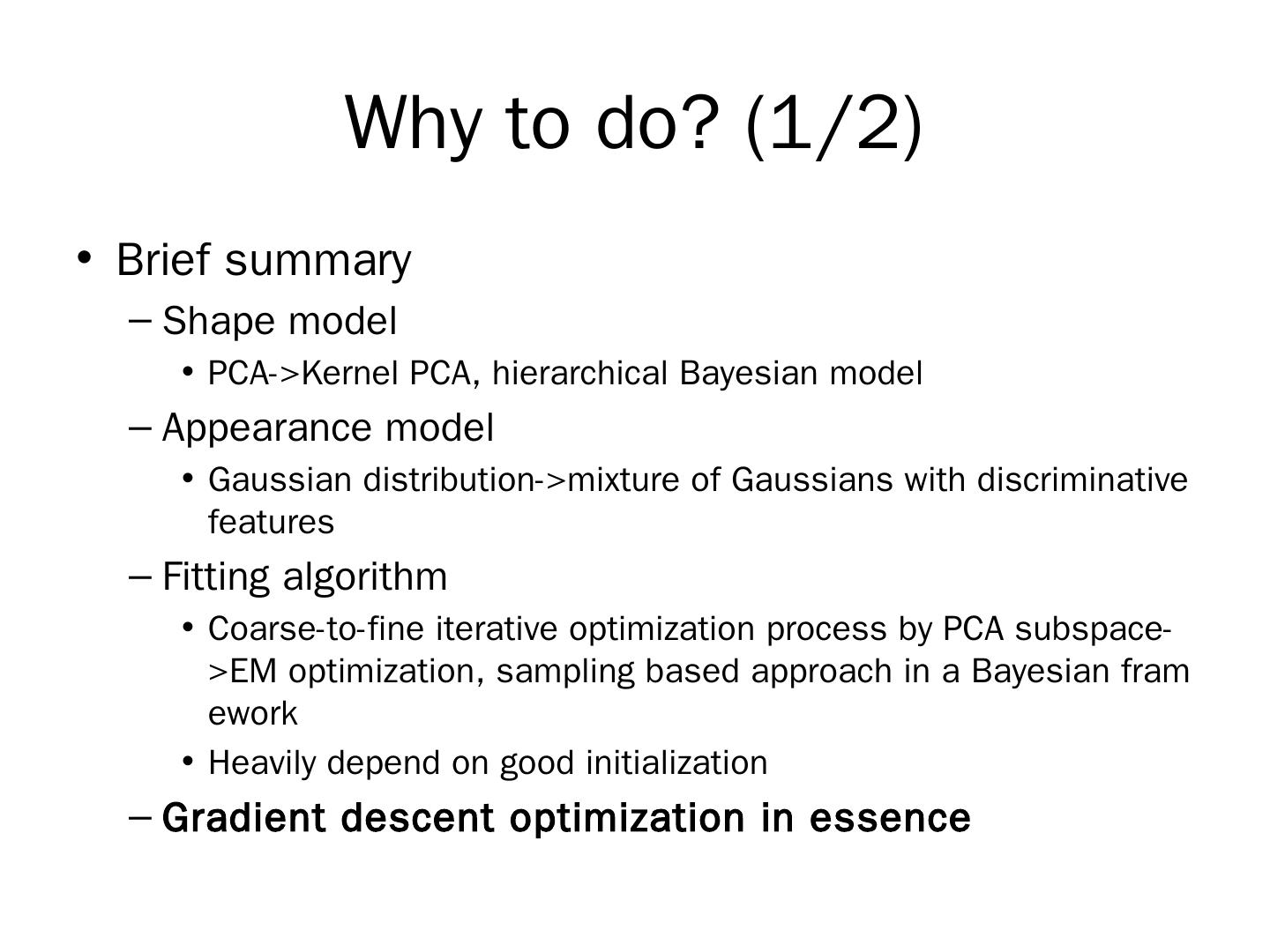 Why to do? (1/2)

• Brief summary
– Shape model
• PCA->Kernel PCA, hierarchical Bayesian model
– Appearance model
• Gaussian distribution->mixture of Gaussians with discriminative features
– Fitting algorithm
• Coarse-to-fine iterative optimization process by PCA subspace->EM optimization, sampling based approach in a Bayesian fram ework
• Heavily depend on good initialization
– Gradient descent optimization in essence